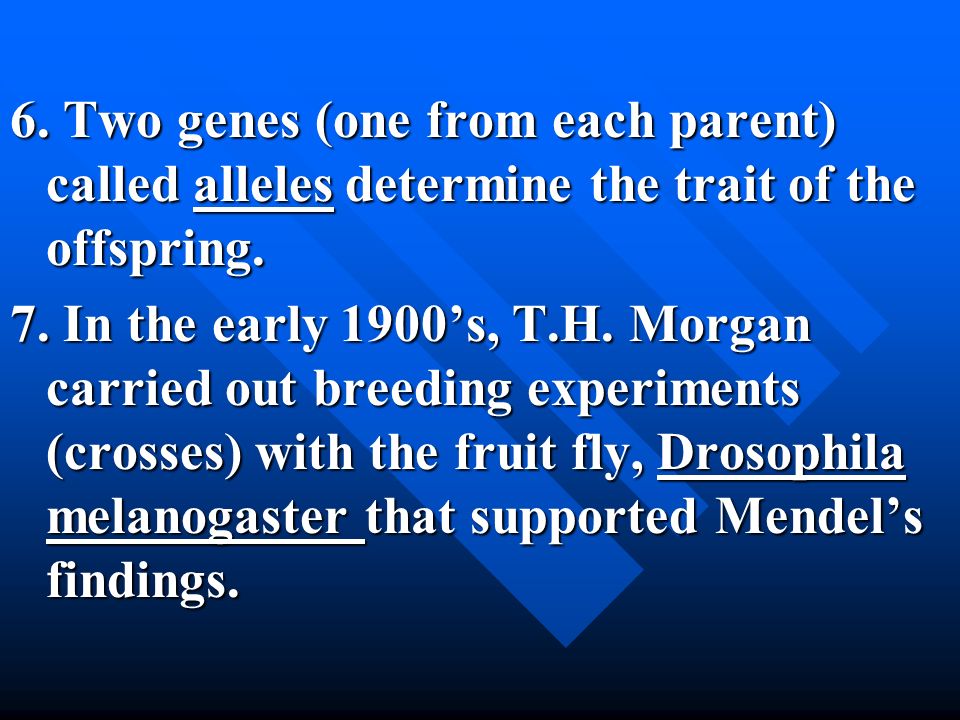 6. Two genes (one from each parent) called alleles determine the trait of the offspring.

7. In the early 1900’s, T.H. Morgan carried out breeding experiments (crosses) with the fruit fly, Drosophila melanogaster that supported Mendel’s findings.